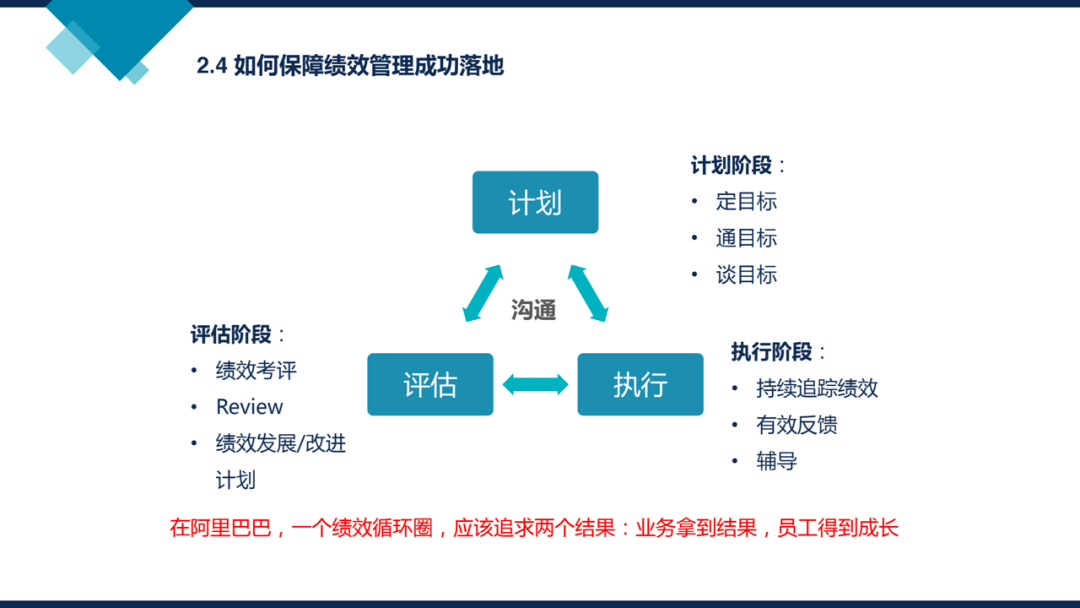 2.4 如何保障绩效管理成功落地

计划

沟通

评估

执行

计划阶段：
• 定目标
• 通目标
• 谈目标

评估阶段：
• 绩效考评
• Review
• 绩效发展/改进计划

执行阶段：
• 持续追踪绩效
• 有效反馈
• 辅导

在阿里巴巴，一个绩效循环圈，应该追求两个结果：业务拿到结果，员工得到成长